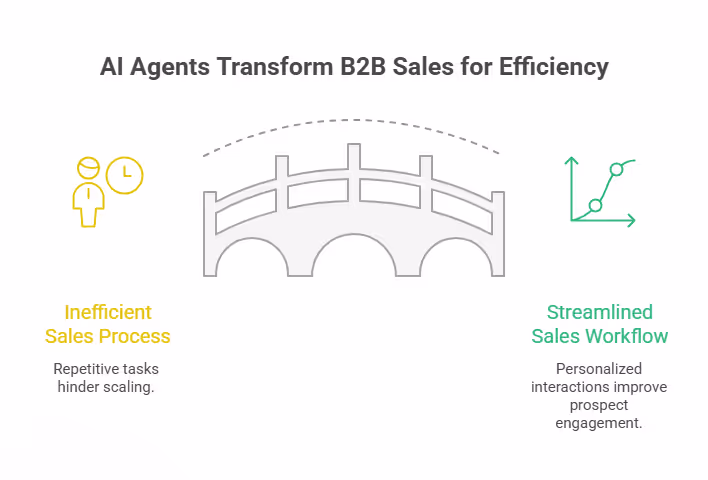 AI Agents Transform B2B Sales for Efficiency

Inefficient Sales Process

Repetitive tasks hinder scaling.

Streamlined Sales Workflow

Personalized interactions improve prospect engagement.